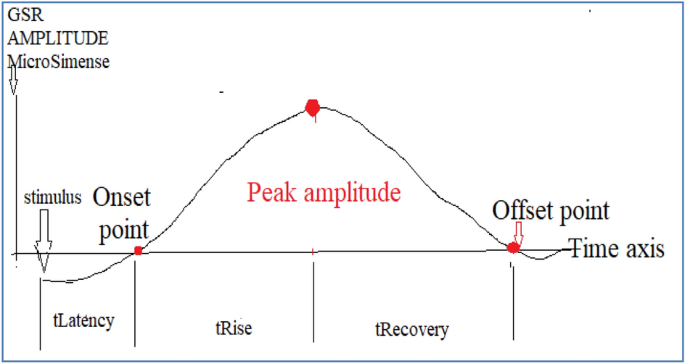 GSR
AMPLITUDE
MicroSimense

stimulus

Onset point

Peak amplitude

Offset point

Time axis

tLatency

tRise

tRecovery